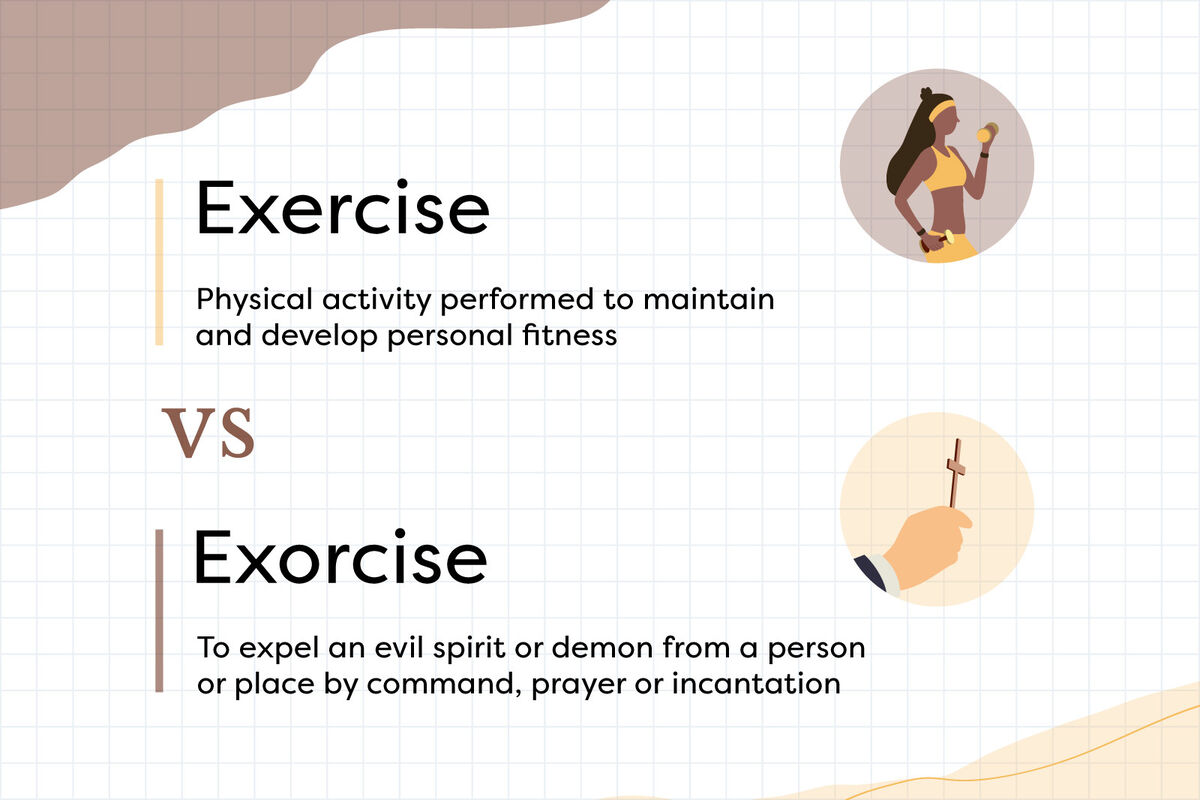 Exercise

Physical activity performed to maintain and develop personal fitness

VS

Exorcise

To expel an evil spirit or demon from a person or place by command, prayer or incantation